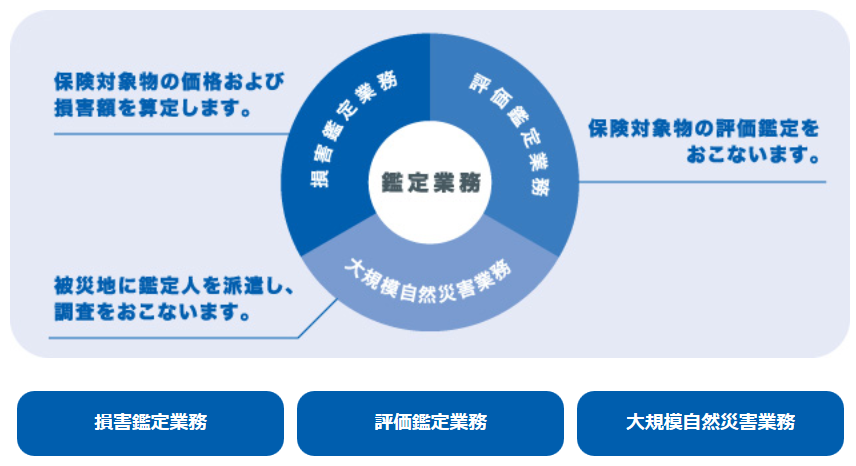 保険対象物の価格および損害額を算定します。

損害鑑定業務

評価鑑定業務

鑑定業務

保険対象物の評価鑑定をおこないます。

大規模自然災害業務

被災地に鑑定人を派遣し、調査をおこないます。

損害鑑定業務

評価鑑定業務

大規模自然災害業務